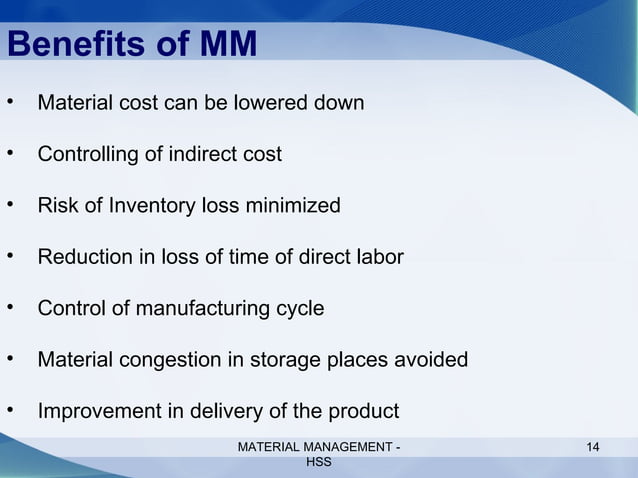 Benefits of MM

• Material cost can be lowered down

• Controlling of indirect cost

• Risk of Inventory loss minimized

• Reduction in loss of time of direct labor

• Control of manufacturing cycle

• Material congestion in storage places avoided

• Improvement in delivery of the product

MATERIAL MANAGEMENT - HSS

14